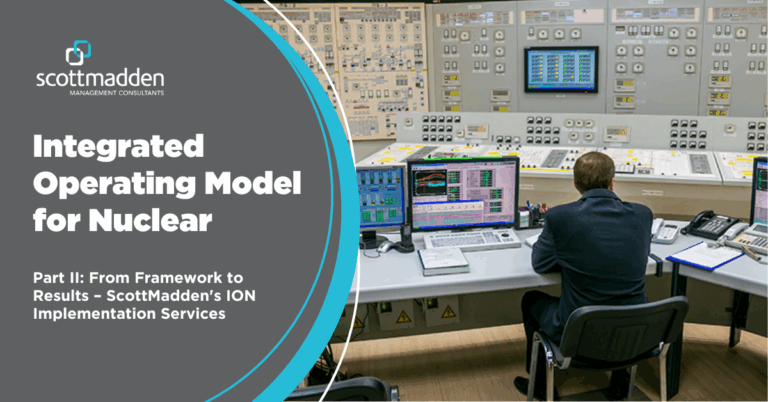 scottmadden
MANAGEMENT CONSULTANTS

Integrated Operating Model for Nuclear

Part II: From Framework to Results – ScottMadden's ION Implementation Services